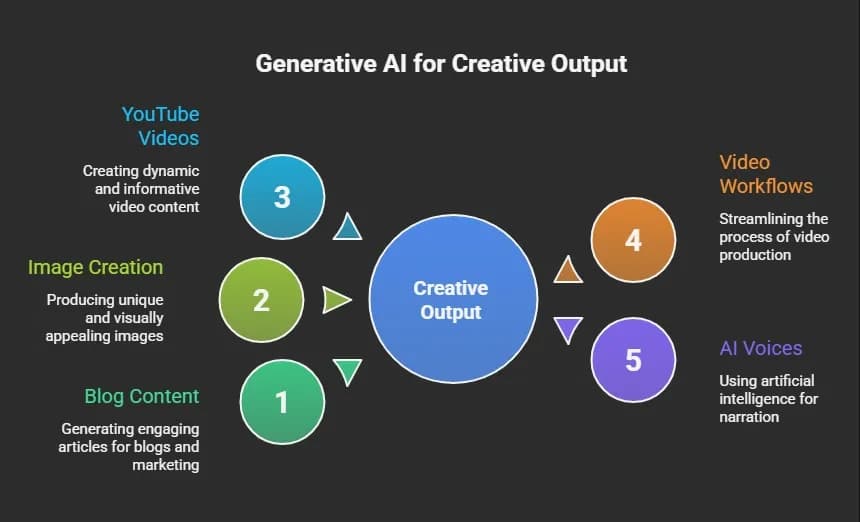 Generative AI for Creative Output

YouTube Videos

Creating dynamic and informative video content

3

Image Creation

Producing unique and visually appealing images

2

Blog Content

Generating engaging articles for blogs and marketing

1

Creative Output

Video Workflows

Streamlining the process of video production

4

AI Voices

Using artificial intelligence for narration

5